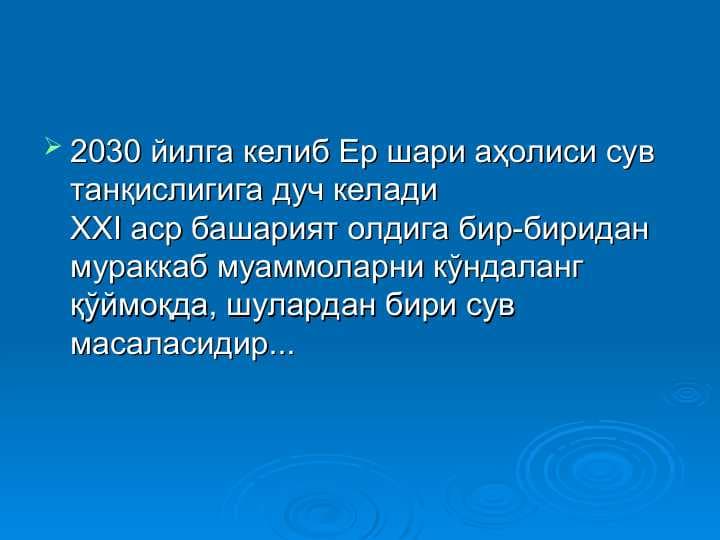 2030 йилга келиб Ер шари аҳолиси сув танқислигига дуч келади
XXI аср башарият олдига бир-биридан мураккаб муаммоларни кўндаланг қўймоқда, шулардан бири сув масаласидир...